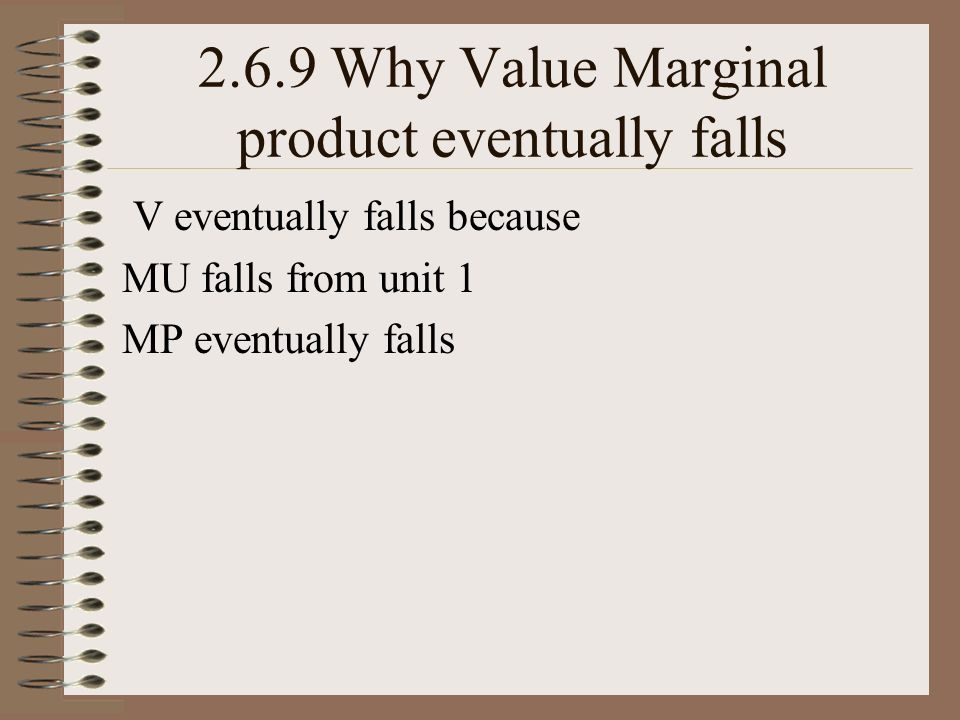 2.6.9 Why Value Marginal product eventually falls

V eventually falls because

MU falls from unit 1

MP eventually falls